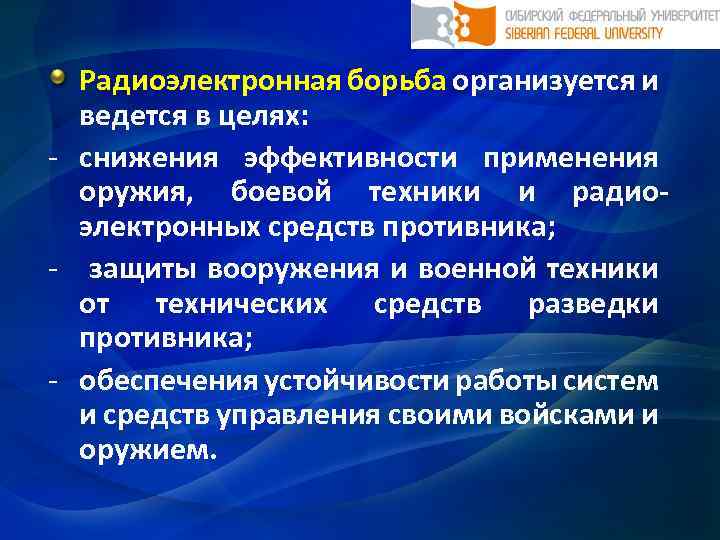 СИБИРСКИЙ ФЕДЕРАЛЬНЫЙ УНИВЕРСИТЕТ
SIBERIAN FEDERAL UNIVERSITY

Радиоэлектронная борьба организуется и ведется в целях:
- снижения эффективности применения оружия, боевой техники и радиоэлектронных средств противника;
- защиты вооружения и военной техники от технических средств разведки противника;
- обеспечения устойчивости работы систем и средств управления своими войсками и оружием.